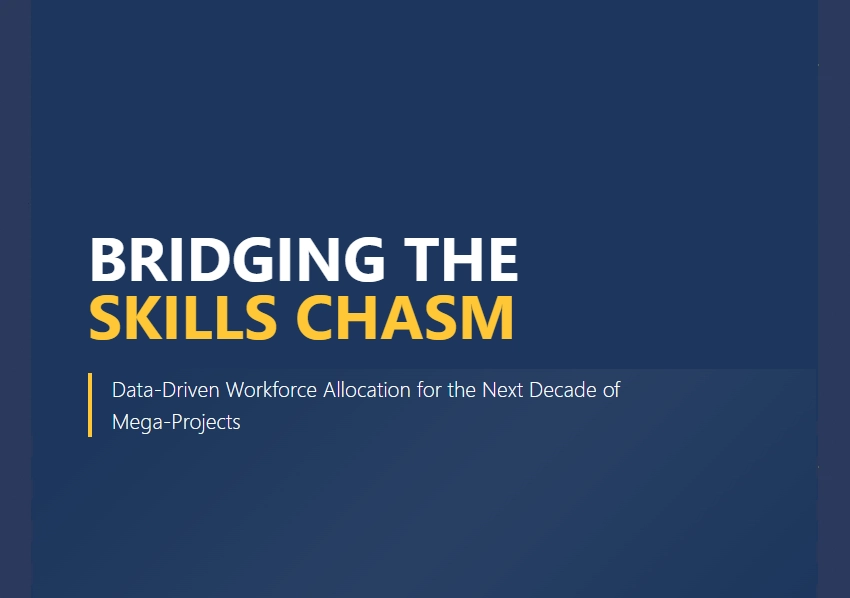 BRIDGING THE
SKILLS CHASM

Data-Driven Workforce Allocation for the Next Decade of Mega-Projects